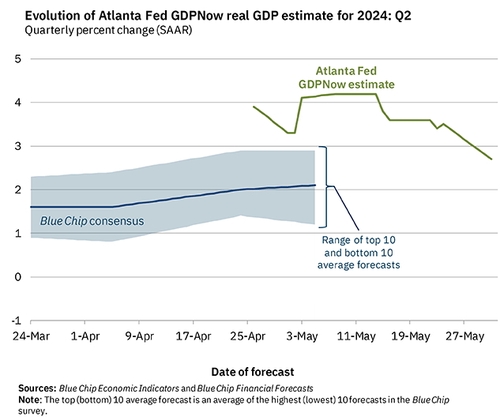 Evolution of Atlanta Fed GDPNow real GDP estimate for 2024: Q2
Quarterly percent change (SAAR)

5
4
3
2
1
0
-1

Atlanta Fed GDPNow estimate

Blue Chip consensus

Range of top 10 and bottom 10 average forecasts

24-Mar 1-Apr 9-Apr 17-Apr 25-Apr 3-May 11-May 19-May 27-May

Date of forecast

Sources: Blue Chip Economic Indicators and Blue Chip Financial Forecasts
Note: The top (bottom) 10 average forecast is an average of the highest (lowest) 10 forecasts in the Blue Chip survey.